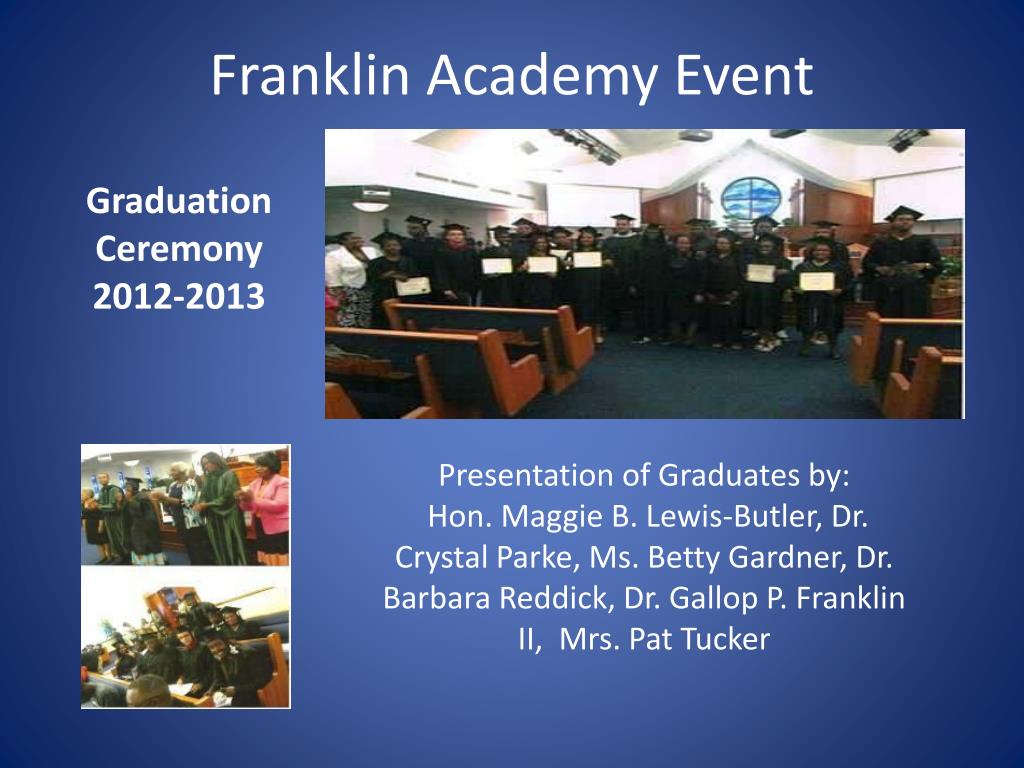 Franklin Academy Event

Graduation Ceremony 2012-2013

Presentation of Graduates by: Hon. Maggie B. Lewis-Butler, Dr. Crystal Parke, Ms. Betty Gardner, Dr. Barbara Reddick, Dr. Gallop P. Franklin II, Mrs. Pat Tucker